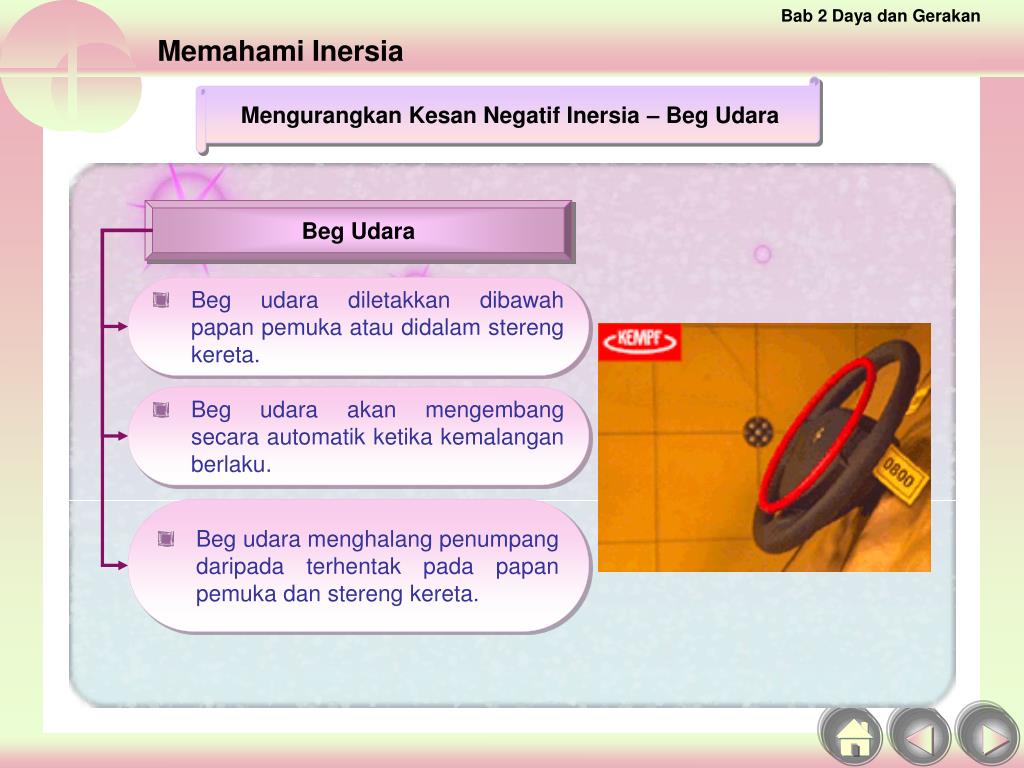 Bab 2 Daya dan Gerakan

Memahami Inersia

Mengurangkan Kesan Negatif Inersia – Beg Udara

Beg Udara

Beg udara diletakkan dibawah papan pemuka atau didalam stereng kereta.

Beg udara akan mengembang secara automatik ketika kemalangan berlaku.

Beg udara menghalang penumpang daripada terhentak pada papan pemuka dan stereng kereta.

KEMPF

0800